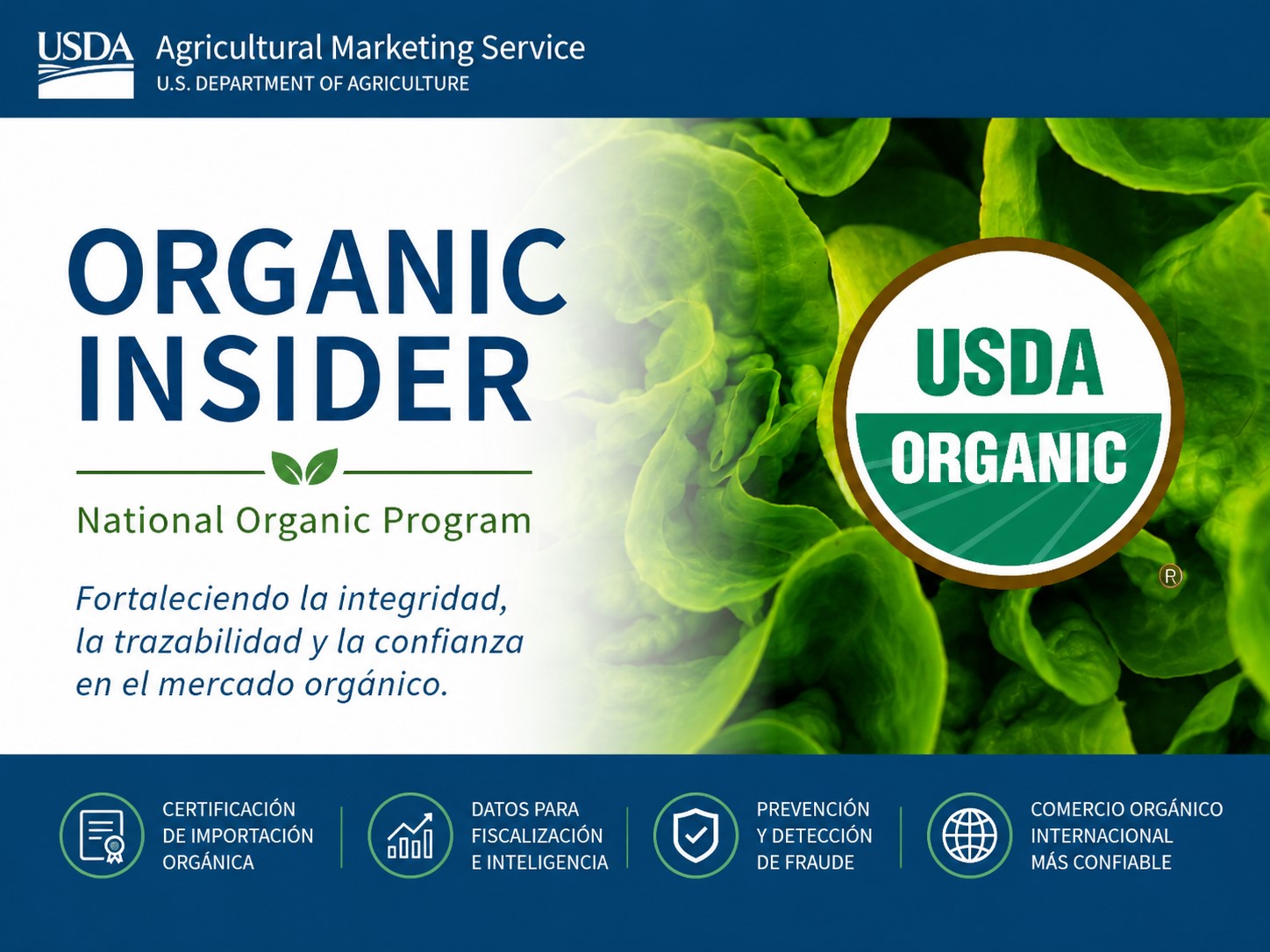 USDA Agricultural Marketing Service
U.S. DEPARTMENT OF AGRICULTURE

ORGANIC INSIDER

National Organic Program

Fortaleciendo la integridad, la trazabilidad y la confianza en el mercado orgánico.

USDA ORGANIC ®

CERTIFICACIÓN DE IMPORTACIÓN ORGÁNICA

DATOS PARA FISCALIZACIÓN E INTELIGENCIA

PREVENCIÓN Y DETECCIÓN DE FRAUDE

COMERCIO ORGÁNICO INTERNACIONAL MÁS CONFIABLE